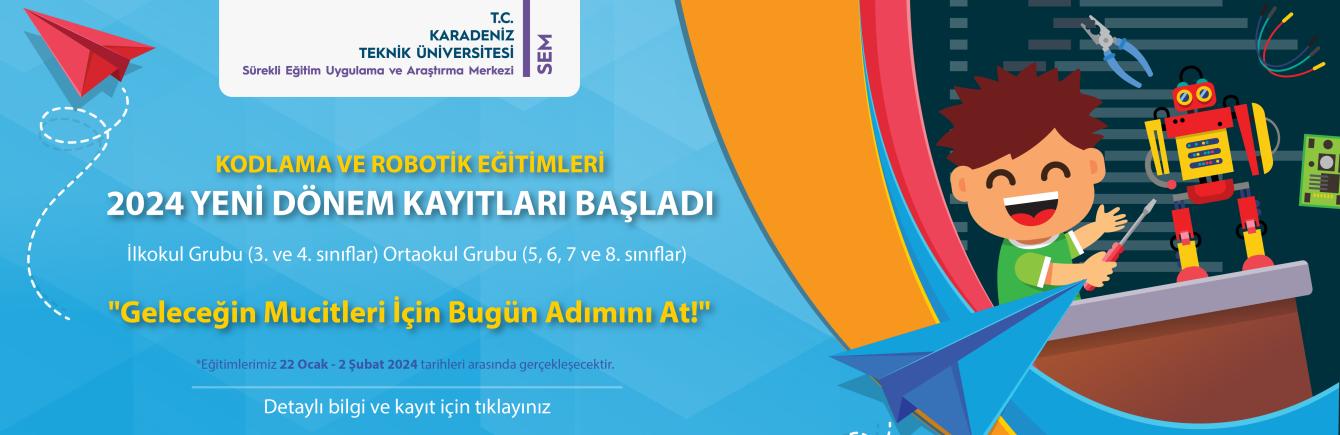 T.C.
KARADENİZ
TEKNİK ÜNİVERSİTESİ
Sürekli Eğitim Uygulama ve Araştırma Merkezi
SEM

KODLAMA VE ROBOTİK EĞİTİMLERİ
2024 YENİ DÖNEM KAYITLARI BAŞLADI

İlkokul Grubu (3. ve 4. sınıflar) Ortaokul Grubu (5, 6, 7 ve 8. sınıflar)

"Geleceğin Mucitleri İçin Bugün Adımını At!"

*Eğitimlerimiz 22 Ocak - 2 Şubat 2024 tarihleri arasında gerçekleşecektir.

Detaylı bilgi ve kayıt için tıklayınız